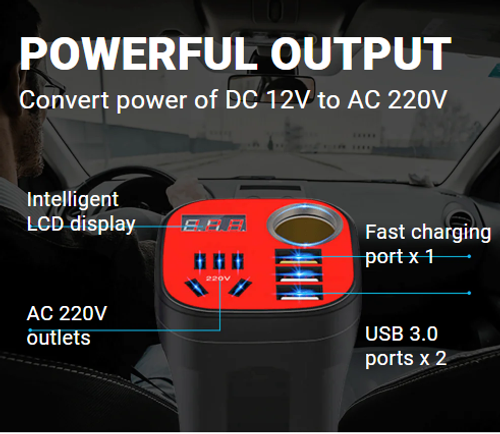 POWERFUL OUTPUT
Convert power of DC 12V to AC 220V

Intelligent LCD display

Fast charging port x 1

220V

AC 220V outlets

USB 3.0 ports x 2